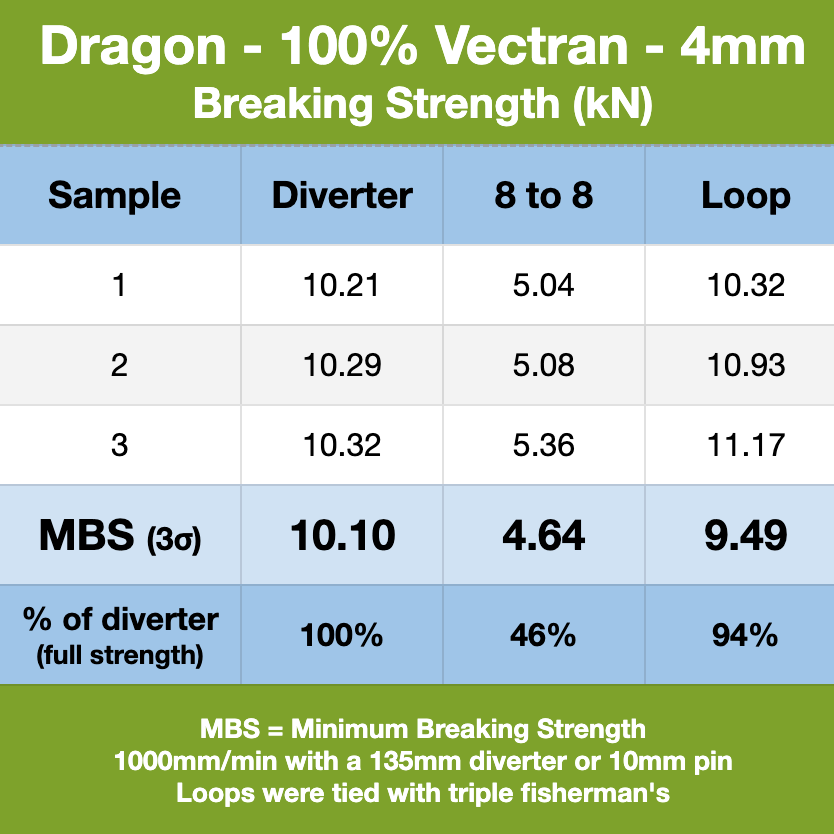 Dragon - 100% Vectran - 4mm
Breaking Strength (kN)

| Sample | Diverter | 8 to 8 | Loop |
|---|---|---|---|
| 1 | 10.21 | 5.04 | 10.32 |
| 2 | 10.29 | 5.08 | 10.93 |
| 3 | 10.32 | 5.36 | 11.17 |
| MBS (3σ) | 10.10 | 4.64 | 9.49 |
| % of diverter (full strength) | 100% | 46% | 94% |

MBS = Minimum Breaking Strength
1000mm/min with a 135mm diverter or 10mm pin
Loops were tied with triple fisherman's